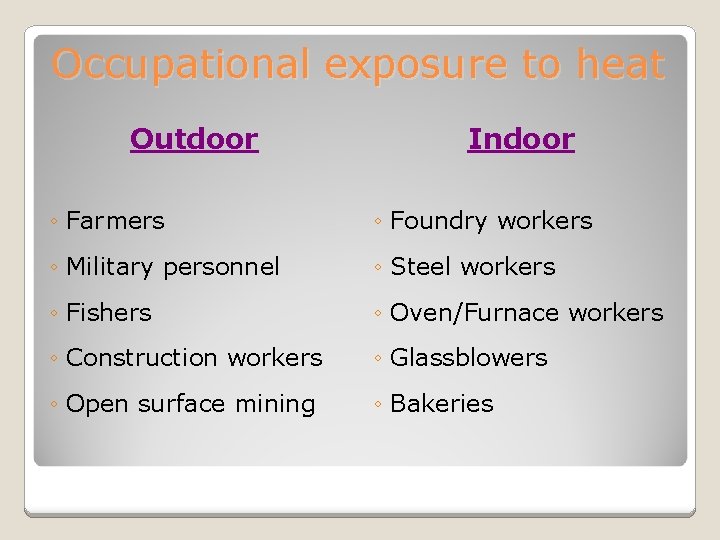 Occupational exposure to heat

Outdoor

◦ Farmers
◦ Military personnel
◦ Fishers
◦ Construction workers
◦ Open surface mining

Indoor

◦ Foundry workers
◦ Steel workers
◦ Oven/Furnace workers
◦ Glassblowers
◦ Bakeries